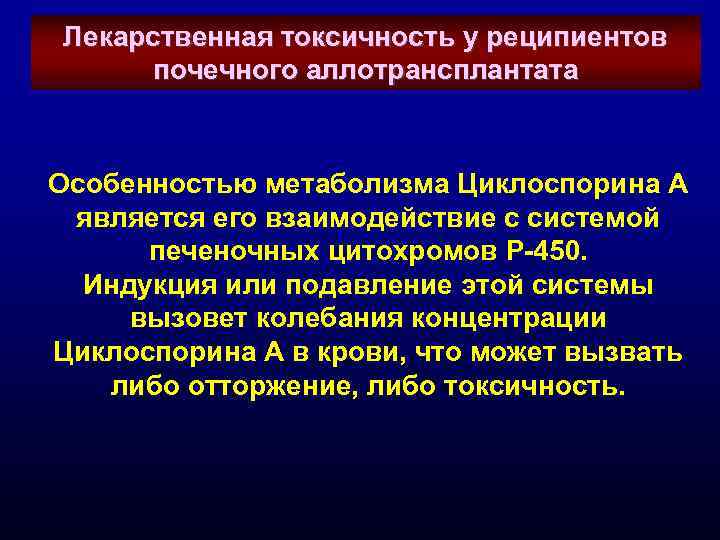 Лекарственная токсичность у реципиентов почечного аллотрансплантата

Особенностью метаболизма Циклоспорина А является его взаимодействие с системой печеночных цитохромов Р-450.
Индукция или подавление этой системы вызовет колебания концентрации Циклоспорина А в крови, что может вызвать либо отторжение, либо токсичность.